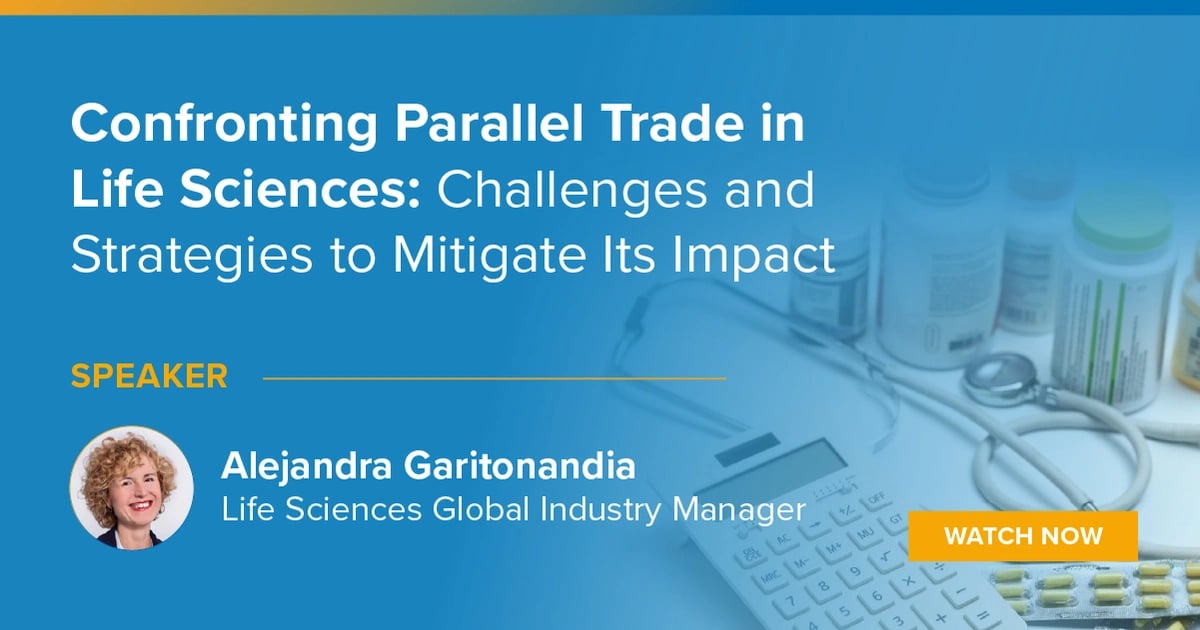 Confronting Parallel Trade in Life Sciences: Challenges and Strategies to Mitigate Its Impact

SPEAKER

Alejandra Garitonandia
Life Sciences Global Industry Manager

WATCH NOW